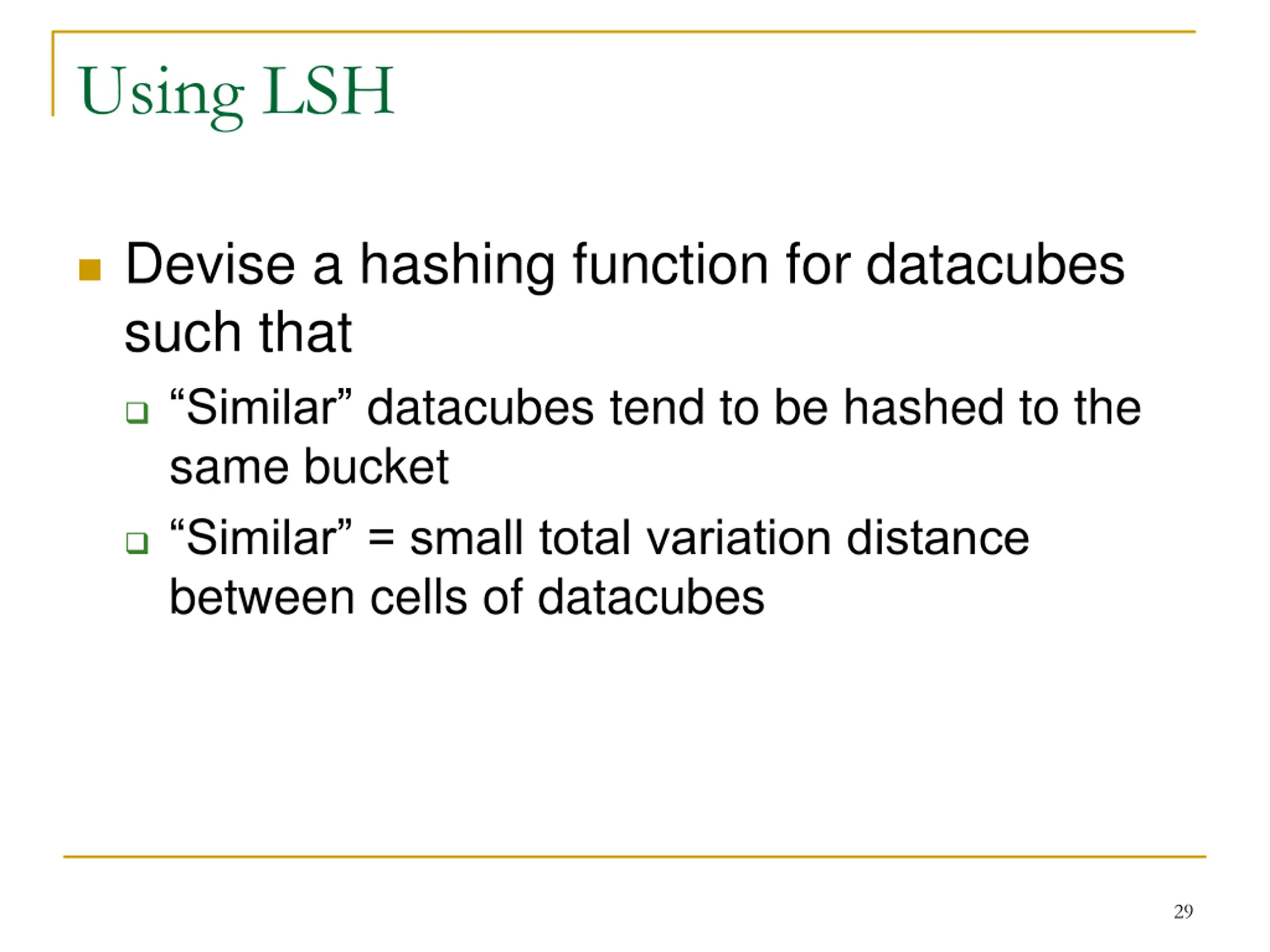 Using LSH

Devise a hashing function for datacubes such that

“Similar” datacubes tend to be hashed to the same bucket

“Similar” = small total variation distance between cells of datacubes

29